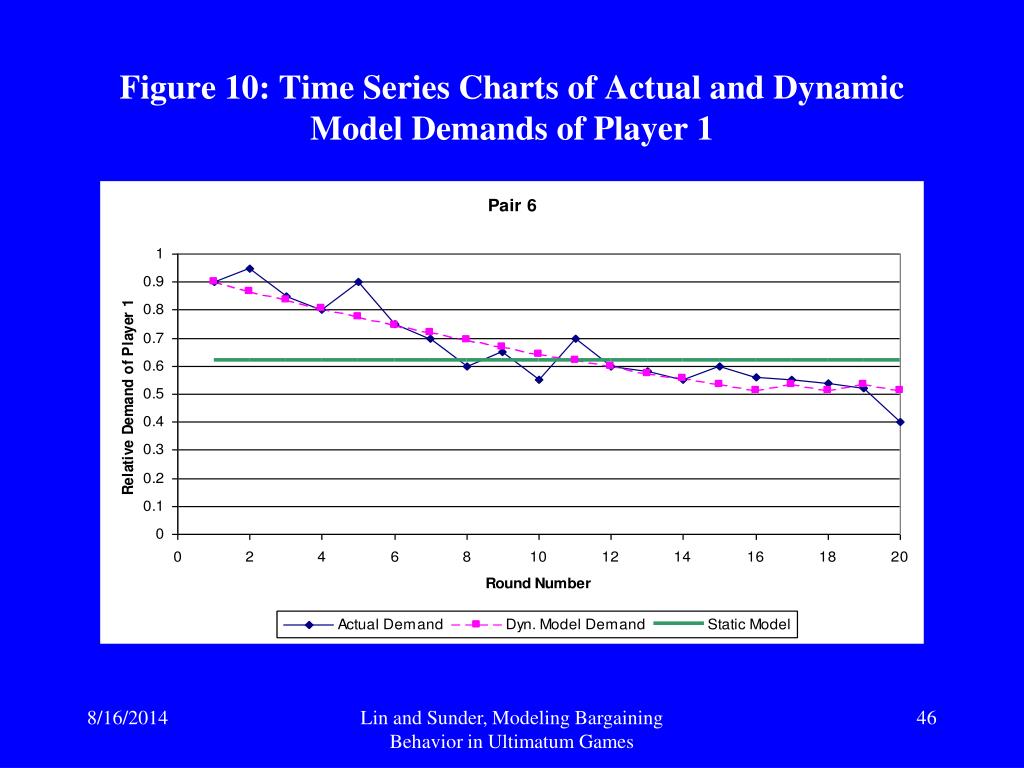 Figure 10: Time Series Charts of Actual and Dynamic Model Demands of Player 1

Pair 6

Relative Demand of Player 1

1
0.9
0.8
0.7
0.6
0.5
0.4
0.3
0.2
0.1
0

0 2 4 6 8 10 12 14 16 18 20

Round Number

Actual Demand
Dyn. Model Demand
Static Model

8/16/2014

Lin and Sunder, Modeling Bargaining Behavior in Ultimatum Games

46